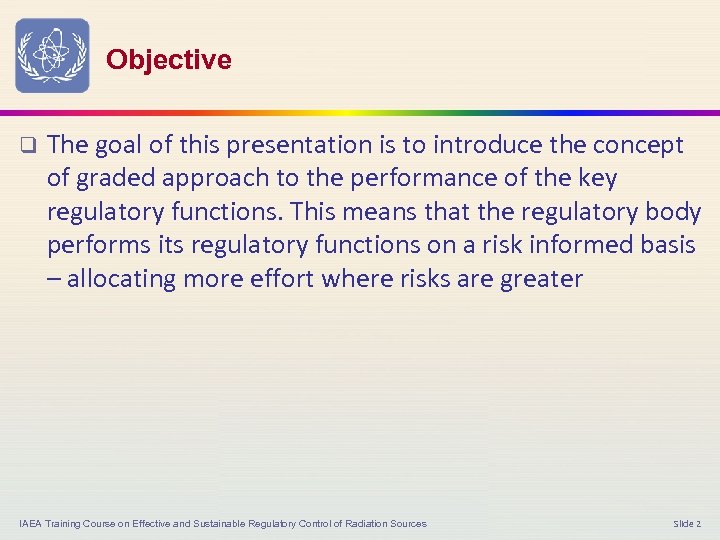 Objective

❑ The goal of this presentation is to introduce the concept of graded approach to the performance of the key regulatory functions. This means that the regulatory body performs its regulatory functions on a risk informed basis – allocating more effort where risks are greater

IAEA Training Course on Effective and Sustainable Regulatory Control of Radiation Sources

Slide 2